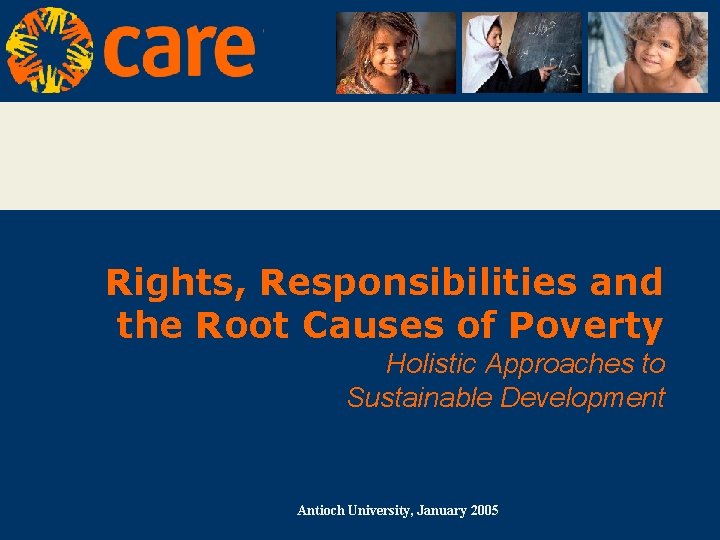 care

Rights, Responsibilities and the Root Causes of Poverty

Holistic Approaches to Sustainable Development

Antioch University, January 2005